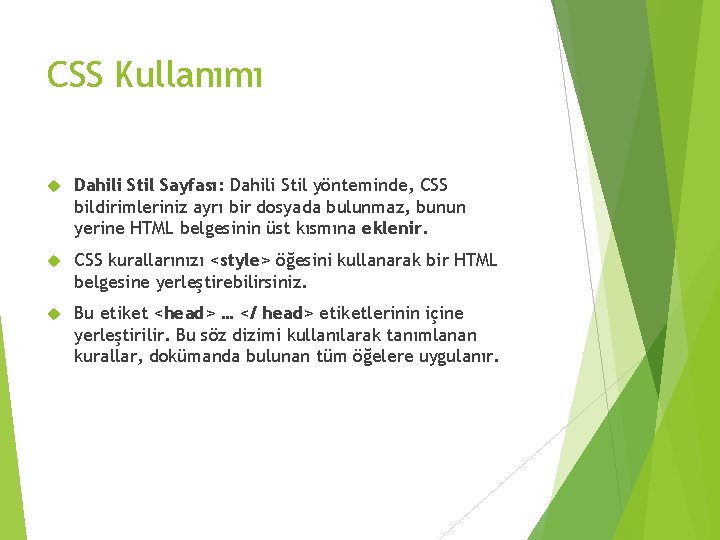 CSS Kullanımı

Dahili Stil Sayfası: Dahili Stil yönteminde, CSS bildirimleriniz ayrı bir dosyada bulunmaz, bunun yerine HTML belgesinin üst kısmına eklenir.

CSS kurallarınızı <style> öğesini kullanarak bir HTML belgesine yerleştirebilirsiniz.

Bu etiket <head> … </ head> etiketlerinin içine yerleştirilir. Bu söz dizimi kullanılarak tanımlanan kurallar, dokümanda bulunan tüm öğelere uygulanır.